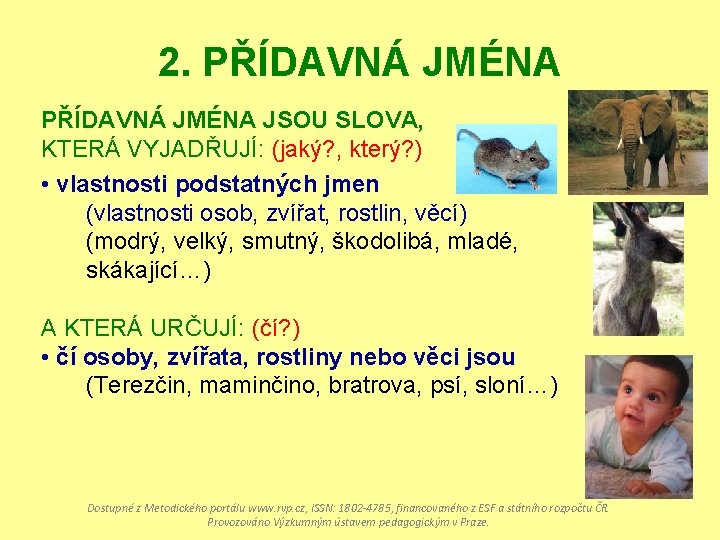 2. PŘÍDAVNÁ JMÉNA

PŘÍDAVNÁ JMÉNA JSOU SLOVA, KTERÁ VYJADŘUJÍ: (jaký?, který?)

• vlastnosti podstatných jmen
(vlastnosti osob, zvířat, rostlin, věcí)
(modrý, velký, smutný, škodolibá, mladé, skákající…)

A KTERÁ URČUJÍ: (čí?)
• čí osoby, zvířata, rostliny nebo věci jsou
(Terezčin, maminčino, bratrova, psí, sloní…)

Dostupné z Metodického portálu www.rvp.cz, ISSN: 1802-4785, financovaného z ESF a státního rozpočtu ČR. Provozováno Výzkumným ústavem pedagogickým v Praze.